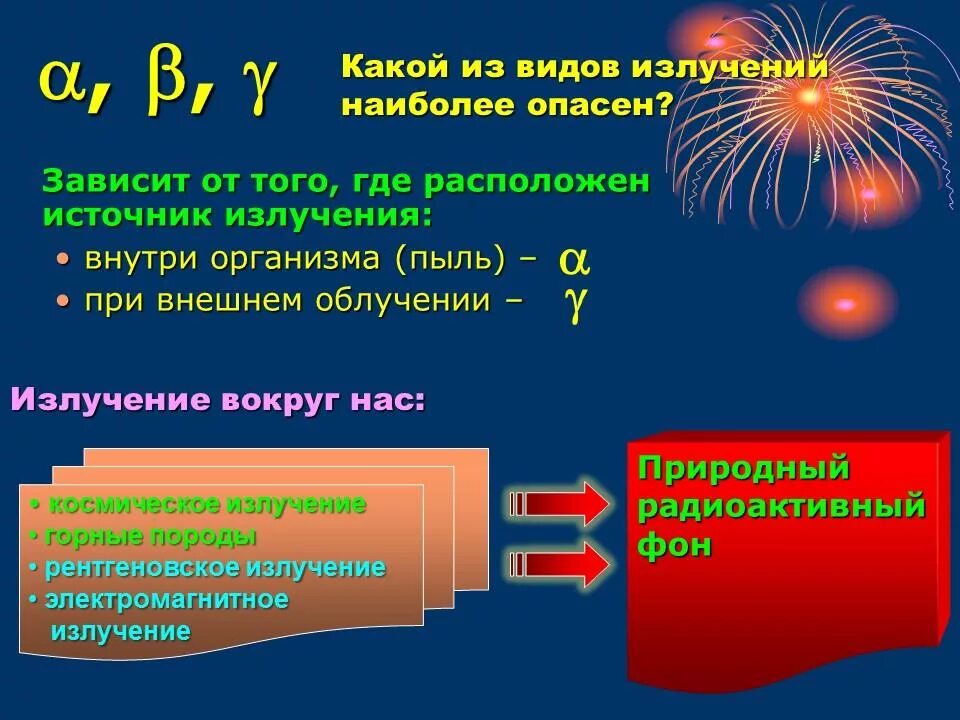 $\alpha$, $\beta$, $\gamma$ Какой из видов излучений наиболее опасен?

Зависит от того, где расположен источник излучения:

• внутри организма (пыль) – $\alpha$
• при внешнем облучении – $\gamma$

Излучение вокруг нас:

• космическое излучение
• горные породы
• рентгеновское излучение
• электромагнитное излучение

Природный радиоактивный фон